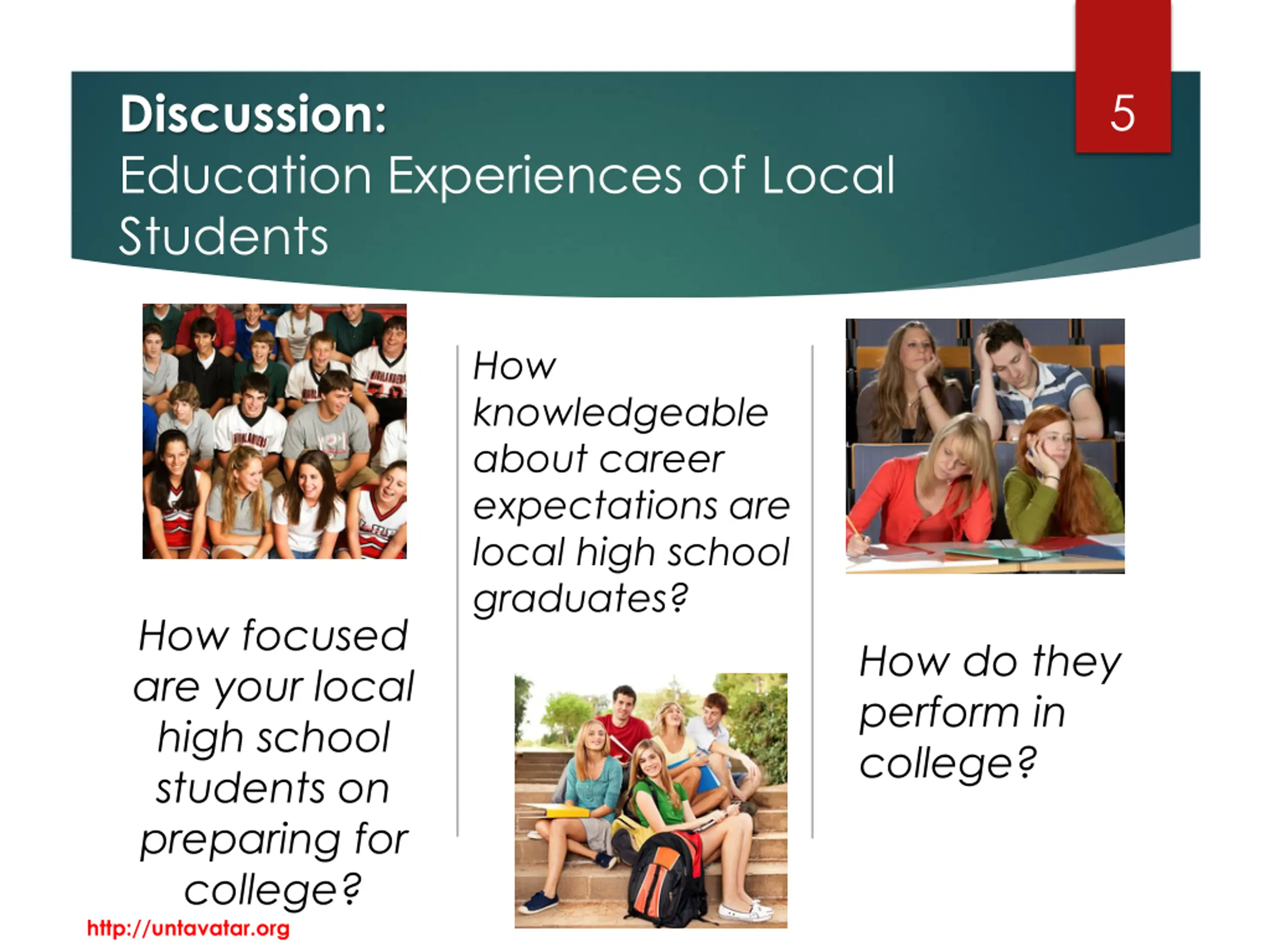 Discussion:
Education Experiences of Local Students

5

How focused are your local high school students on preparing for college?

How knowledgeable about career expectations are local high school graduates?

How do they perform in college?

http://untavatar.org